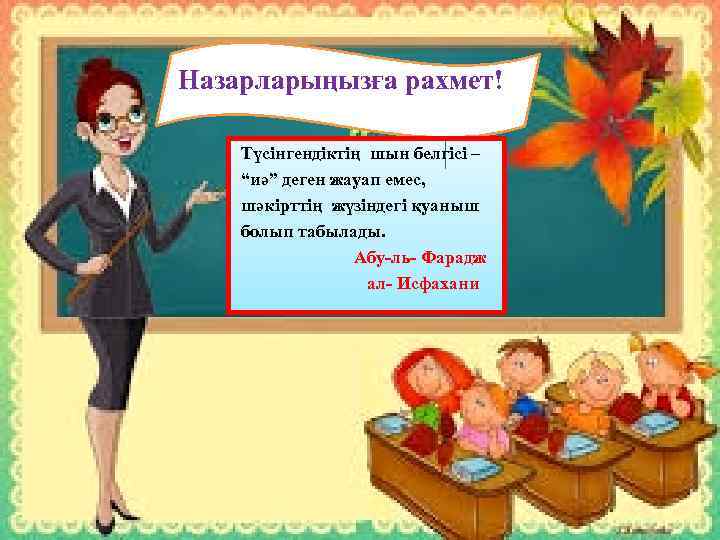 Назарларыңызға рахмет!

Түсінгендіктің шын белгісі – “иә” деген жауап емес, шәкірттің жүзіндегі қуаныш болып табылады.

Абу-ль- Фарадж ал- Исфахани